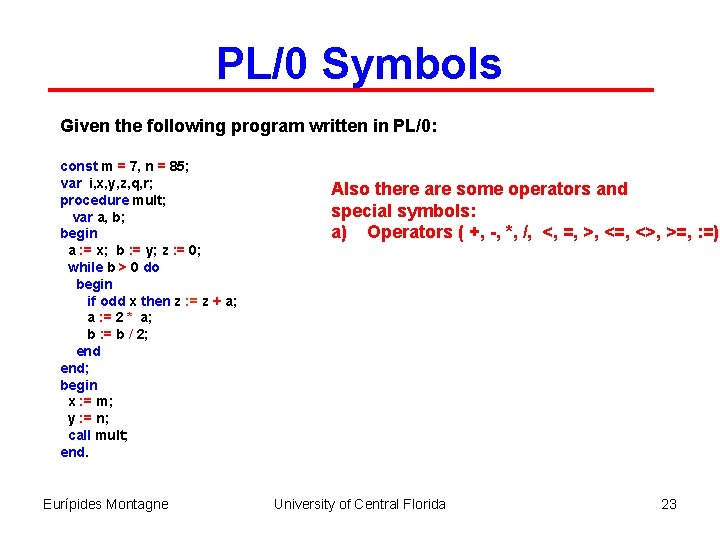 PL/0 Symbols

Given the following program written in PL/0:

const m = 7, n = 85;
var i,x,y,z,q,r;
procedure mult;
var a, b;
begin
a := x; b := y; z := 0;
while b > 0 do
begin
if odd x then z := z + a;
a := 2 * a;
b := b / 2;
end
end;
begin
x := m;
y := n;
call mult;
end.

Also there are some operators and special symbols:
a) Operators ( +, -, *, /, <, =, >, <=, <>, >=, :=)

Eurípides Montagne University of Central Florida 23